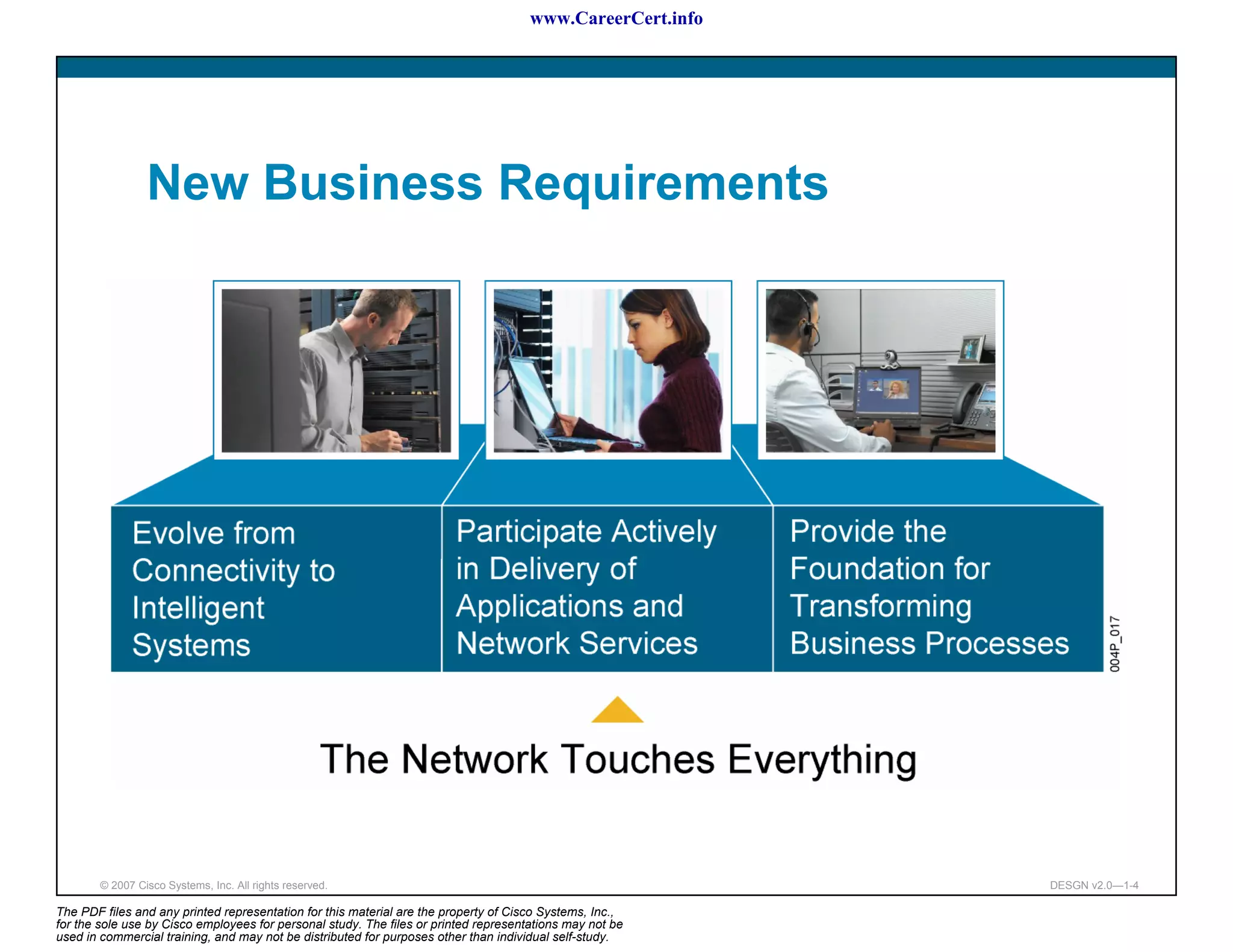 www.CareerCert.info

New Business Requirements

Evolve from Connectivity to Intelligent Systems

Participate Actively in Delivery of Applications and Network Services

Provide the Foundation for Transforming Business Processes

004P_017

The Network Touches Everything

© 2007 Cisco Systems, Inc. All rights reserved.

DESGN v2.0—1-4

The PDF files and any printed representation for this material are the property of Cisco Systems, Inc., for the sole use by Cisco employees for personal study. The files or printed representations may not be used in commercial training, and may not be distributed for purposes other than individual self-study.